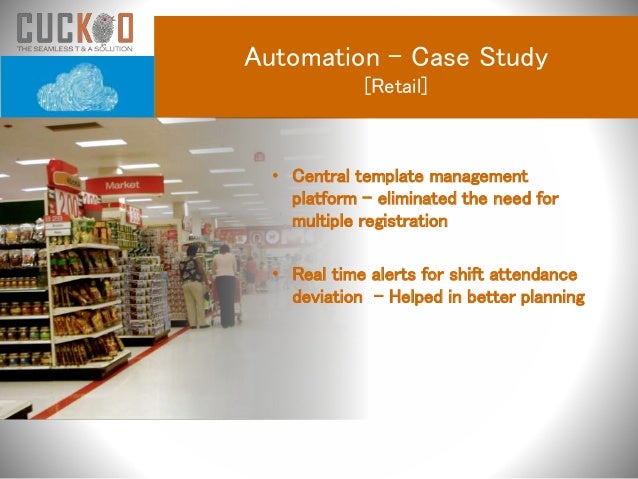 CUCKOO
THE SEAMLESS T & A SOLUTION

Automation – Case Study
[Retail]

Market

200

• Central template management platform – eliminated the need for multiple registration

• Real time alerts for shift attendance deviation – Helped in better planning